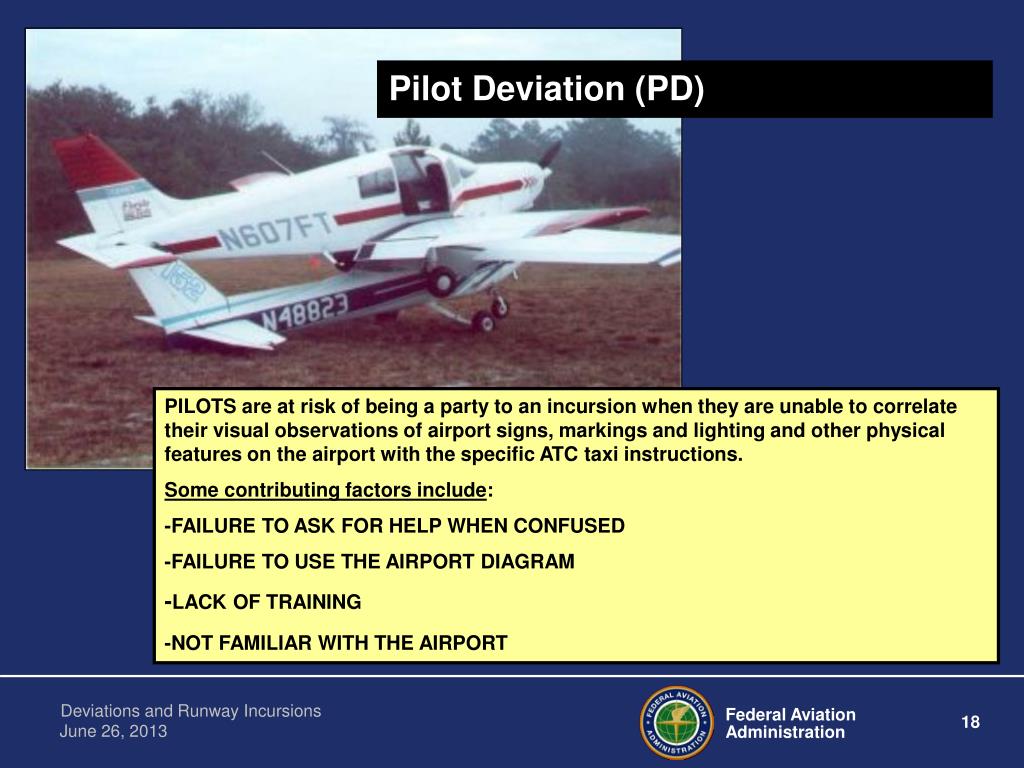 Pilot Deviation (PD)

N607FT

N48823

PILOTS are at risk of being a party to an incursion when they are unable to correlate their visual observations of airport signs, markings and lighting and other physical features on the airport with the specific ATC taxi instructions.

Some contributing factors include:

-FAILURE TO ASK FOR HELP WHEN CONFUSED

-FAILURE TO USE THE AIRPORT DIAGRAM

-LACK OF TRAINING

-NOT FAMILIAR WITH THE AIRPORT

Deviations and Runway Incursions
June 26, 2013

FEDERAL AVIATION ADMINISTRATION

Federal Aviation Administration

18